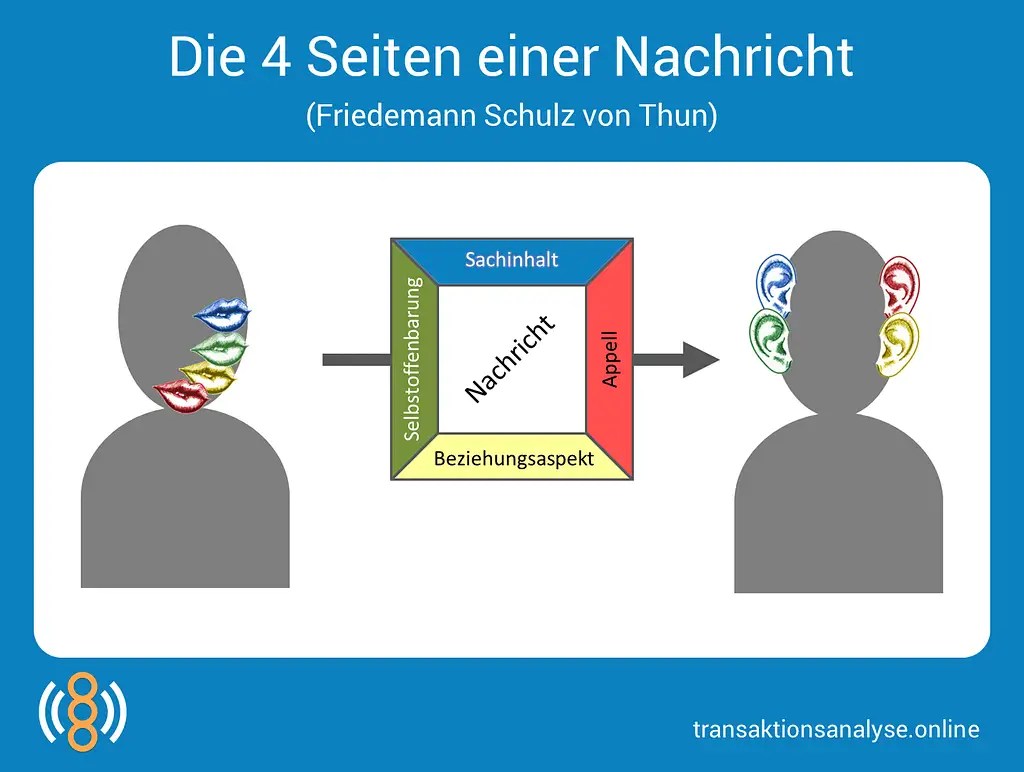 Die 4 Seiten einer Nachricht

(Friedemann Schulz von Thun)

Sachinhalt

Selbstoffenbarung

Nachricht

Appell

Beziehungsaspekt

transaktionsanalyse.online